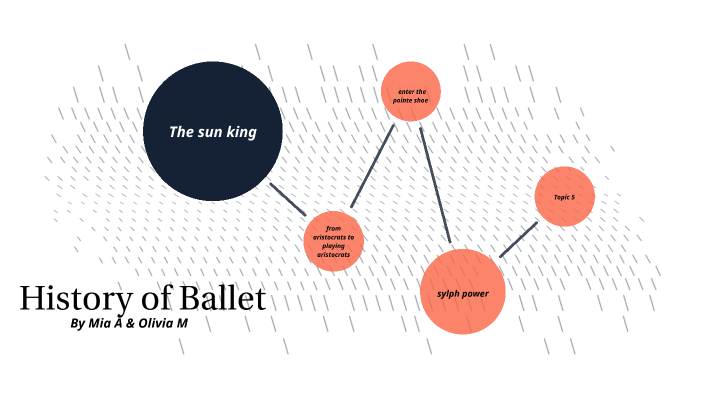 The sun king

enter the pointe shoe

from aristocrats to playing aristocrats

Topic 5

sylph power

History of Ballet

By Mia A & Olivia M